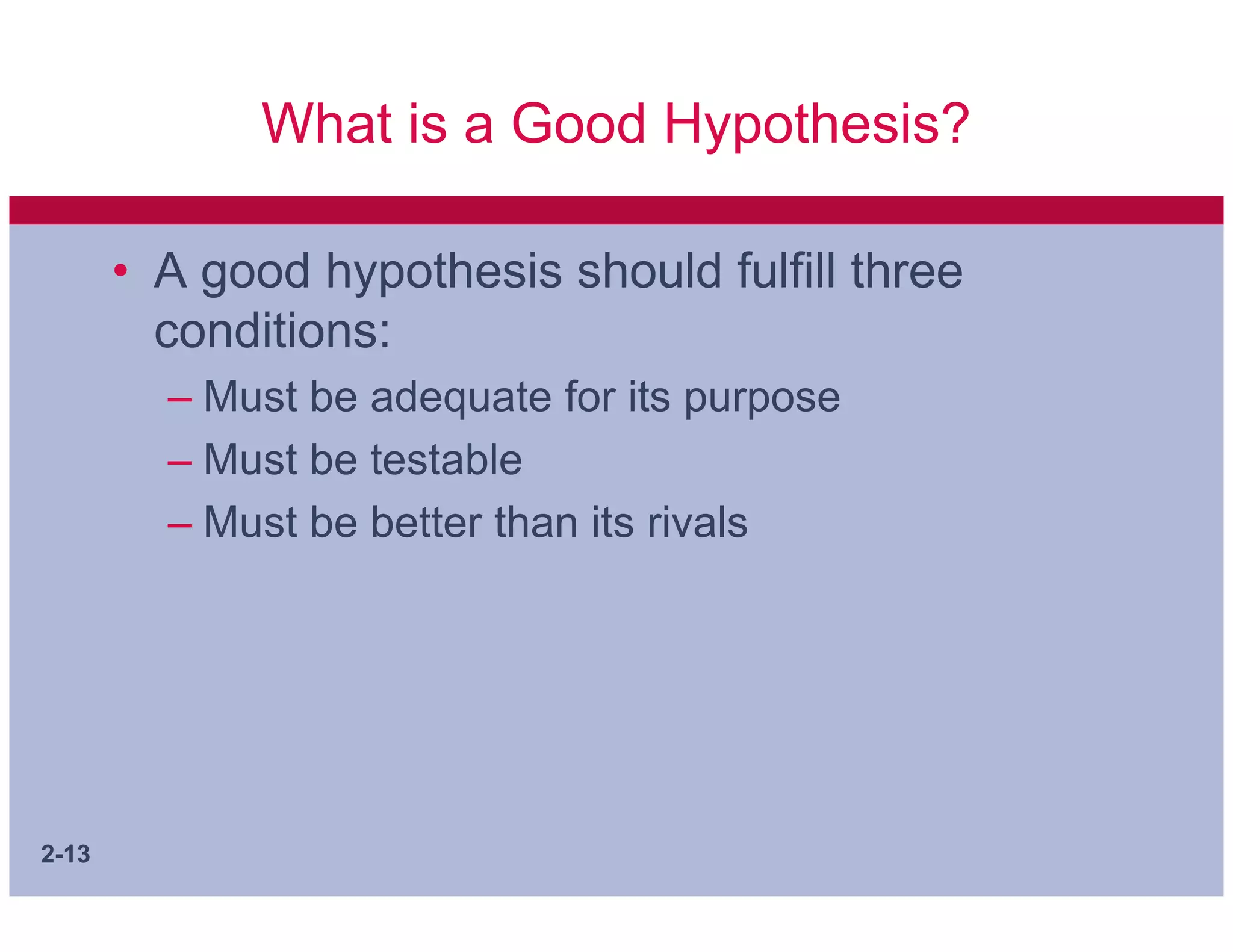 What is a Good Hypothesis?

• A good hypothesis should fulfill three conditions:
– Must be adequate for its purpose
– Must be testable
– Must be better than its rivals

2-13